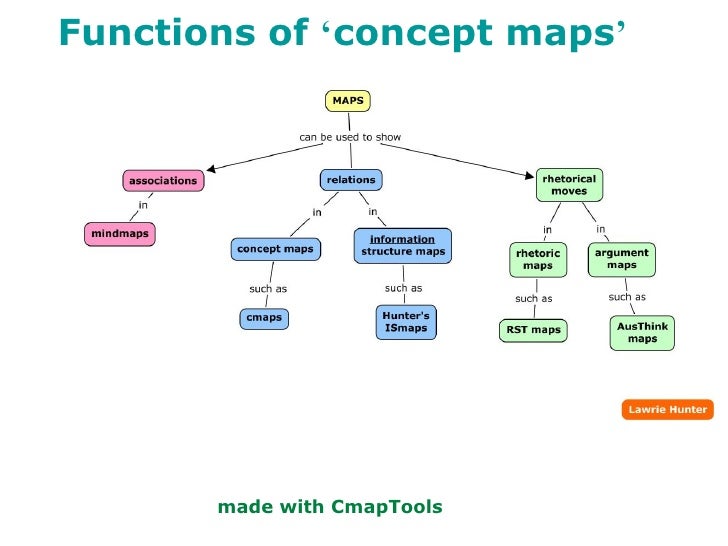 Functions of ‘concept maps’

MAPS

can be used to show

associations

in

mindmaps

relations

in

concept maps

such as

cmaps

in

information structure maps

such as

Hunter's ISmaps

rhetorical moves

in

rhetoric maps

such as

RST maps

in

argument maps

such as

AusThink maps

Lawrie Hunter

made with CmapTools